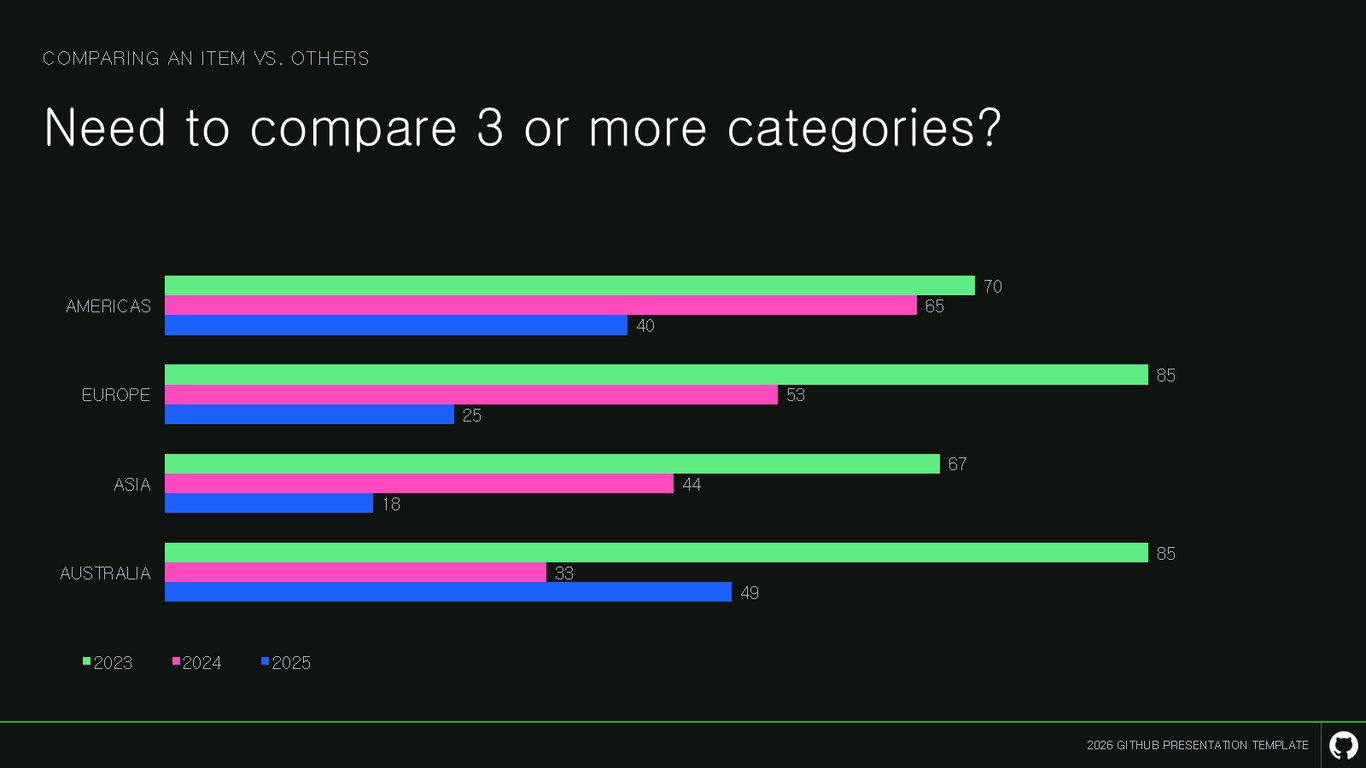 COMPARING AN ITEM VS. OTHERS

Need to compare 3 or more categories?

AMERICAS
70
65
40

EUROPE
85
53
25

ASIA
67
44
18

AUSTRALIA
85
33
49

2023 2024 2025

2026 GITHUB PRESENTATION TEMPLATE